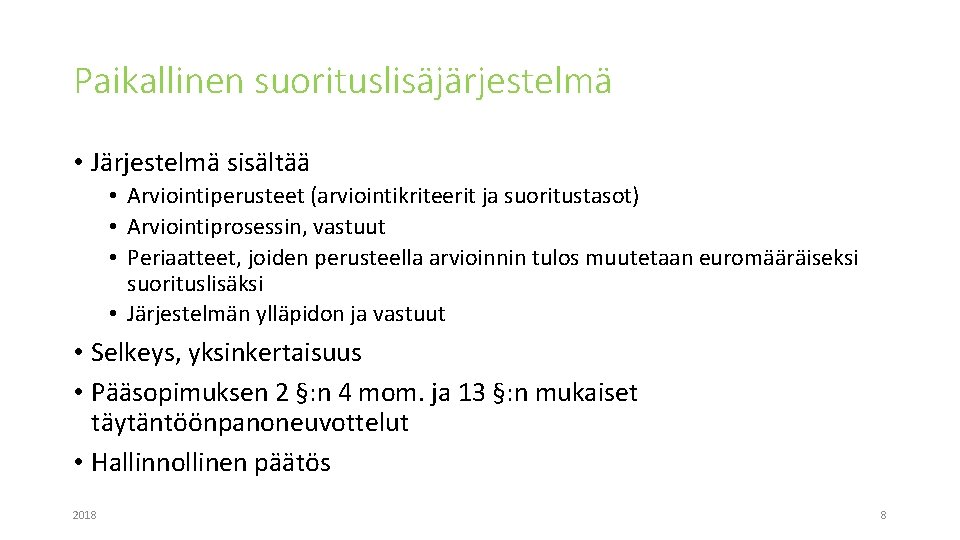 Paikallinen suorituslisäjärjestelmä

• Järjestelmä sisältää
  • Arviointiperusteet (arviointikriteerit ja suoritustasot)
  • Arviointiprosessin, vastuut
  • Periaatteet, joiden perusteella arvioinnin tulos muutetaan euromääräiseksi suorituslisäksi
  • Järjestelmän ylläpidon ja vastuut
• Selkeys, yksinkertaisuus
• Pääsopimuksen 2 §:n 4 mom. ja 13 §:n mukaiset täytäntöönpanoneuvottelut
• Hallinnollinen päätös

2018

8